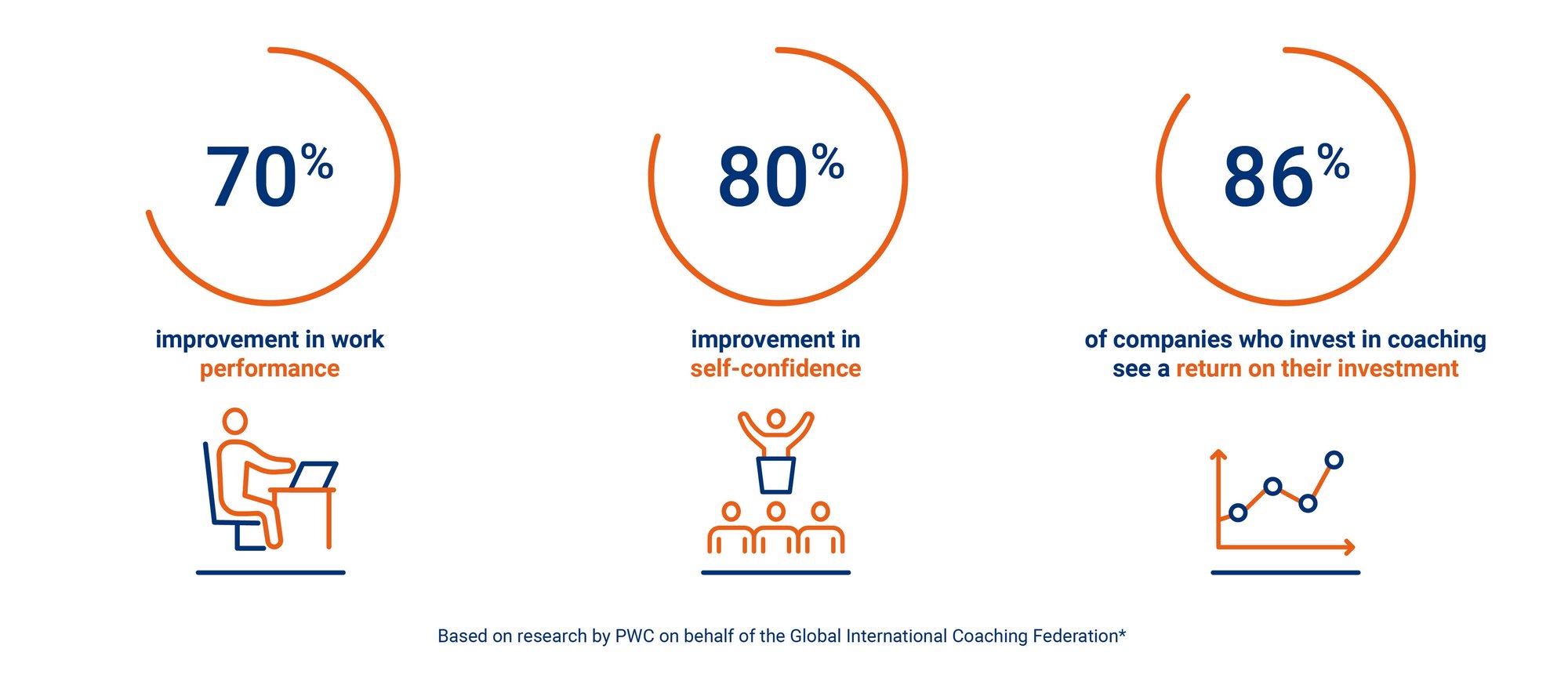 70%

improvement in work performance

80%

improvement in self-confidence

86%

of companies who invest in coaching see a return on their investment

Based on research by PWC on behalf of the Global International Coaching Federation*